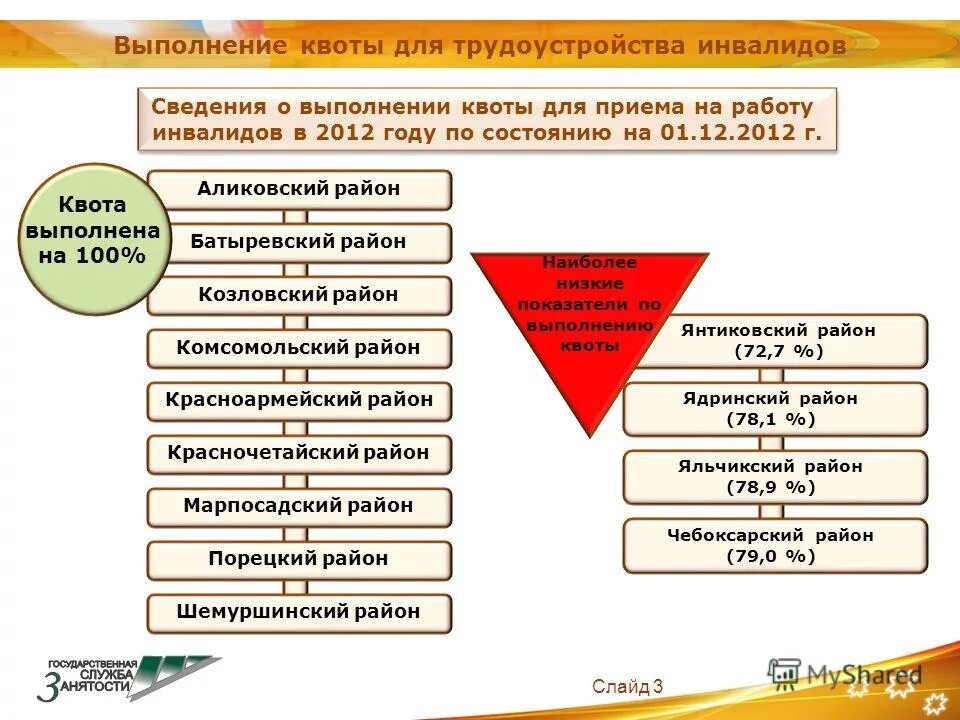 Выполнение квоты для трудоустройства инвалидов

Сведения о выполнении квоты для приема на работу инвалидов в 2012 году по состоянию на 01.12.2012 г.

Квота выполнена на 100%

Аликовский район

Батыревский район

Козловский район

Комсомольский район

Красноармейский район

Красночетайский район

Марпосадский район

Порецкий район

Шемуршинский район

Наиболее низкие показатели по выполнению квоты

Янтиковский район (72,7 %)

Ядринский район (78,1 %)

Яльчикский район (78,9 %)

Чебоксарский район (79,0 %)

ГОСУДАРСТВЕННАЯ СЛУЖБА ЗАНЯТОСТИ

Слайд 3

MyShared